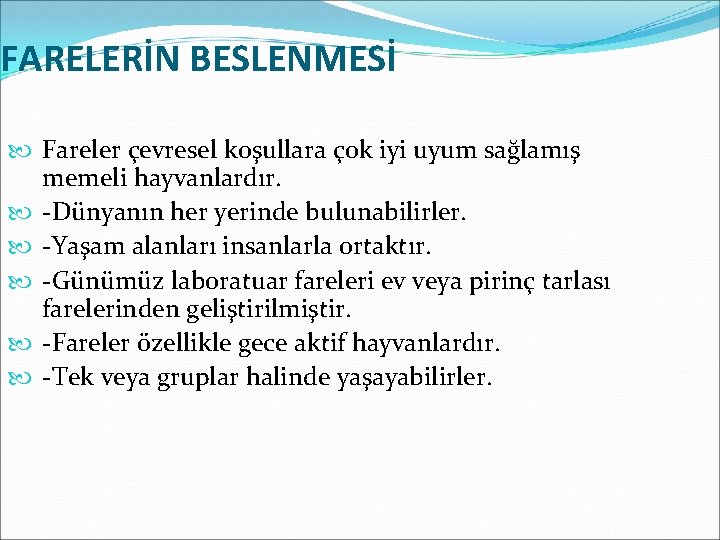 FARELERİN BESLENMESİ

Fareler çevresel koşullara çok iyi uyum sağlamış memeli hayvanlardır.

-Dünyanın her yerinde bulunabilirler.

-Yaşam alanları insanlarla ortaktır.

-Günümüz laboratuar fareleri ev veya pirinç tarlası farelerinden geliştirilmiştir.

-Fareler özellikle gece aktif hayvanlardır.

-Tek veya gruplar halinde yaşayabilirler.